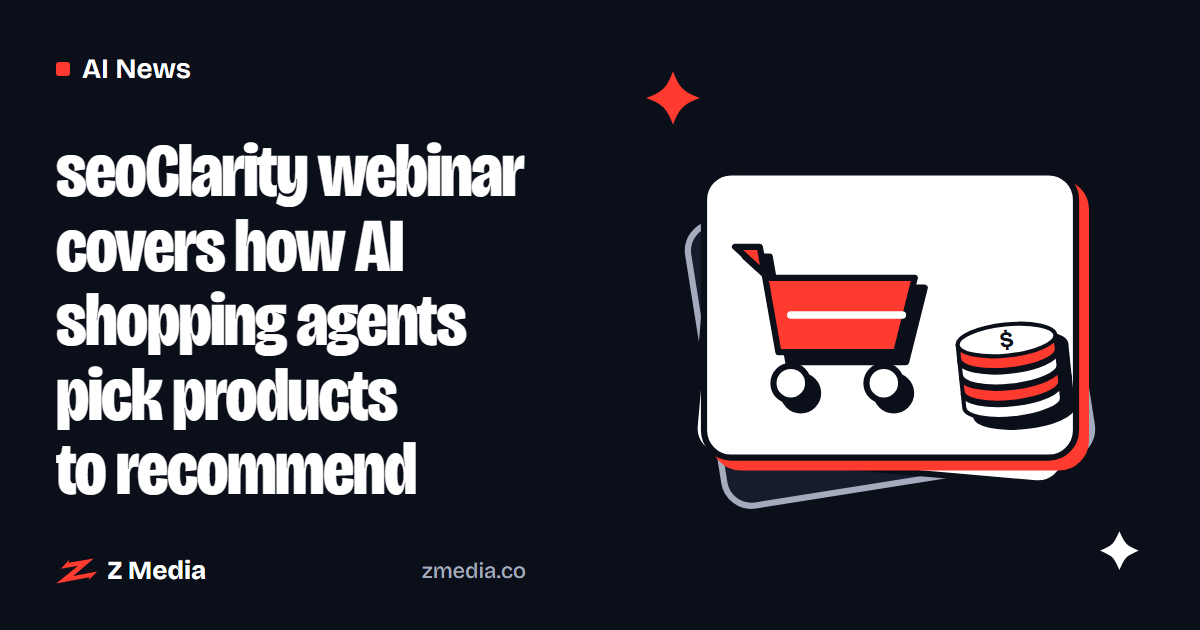 AI News

seoClarity webinar covers how AI shopping agents pick products to recommend

$

Z Media

zmedia.co